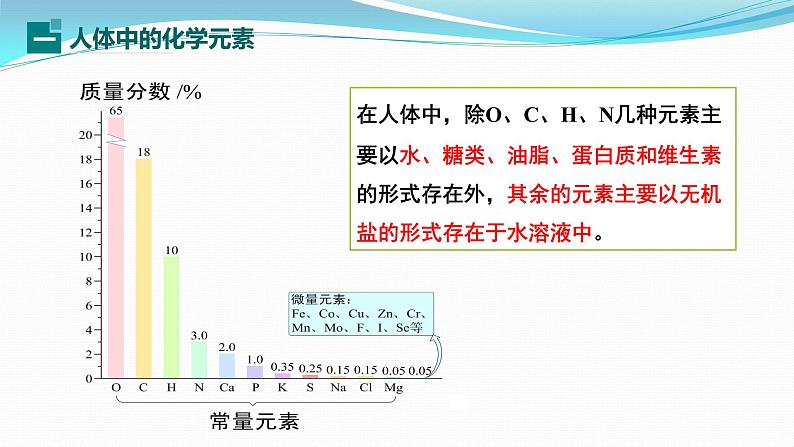 一 人体中的化学元素

质量分数 /%

65
20
18
16
14
12
10
8
6
4
2
0

18
10
3.0
2.0
1.0
0.35
0.25
0.15
0.15
0.05
0.05

O C H N Ca P K S Na Cl Mg

常量元素

微量元素：
Fe、Co、Cu、Zn、Cr、
Mn、Mo、F、I、Se等

在人体中，除O、C、H、N几种元素主要以水、糖类、油脂、蛋白质和维生素的形式存在外，其余的元素主要以无机盐的形式存在于水溶液中。